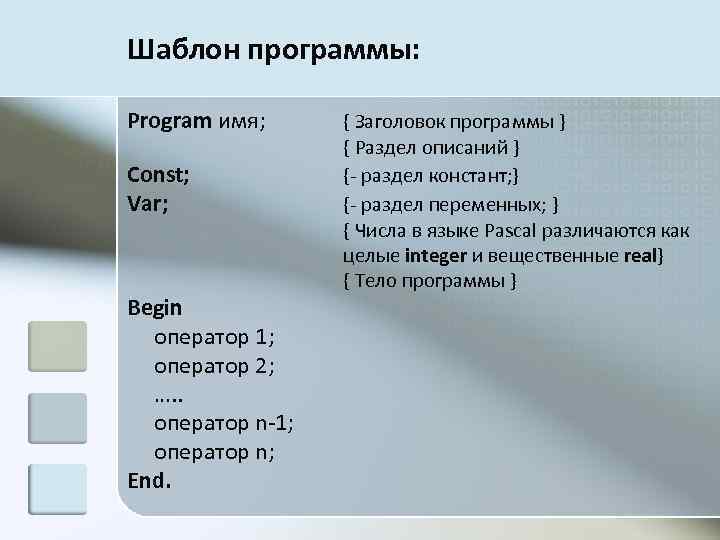 Шаблон программы:

Program имя; { Заголовок программы }
{ Раздел описаний }
Const; {- раздел констант;}
Var; {- раздел переменных; }
{ Числа в языке Pascal различаются как целые integer и вещественные real}
{ Тело программы }

Begin
оператор 1;
оператор 2;
…..
оператор n-1;
оператор n;
End.